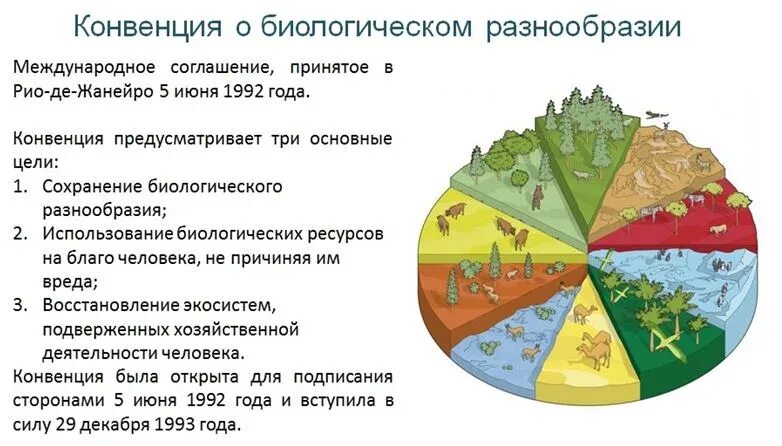 Конвенция о биологическом разнообразии

Международное соглашение, принятое в Рио-де-Жанейро 5 июня 1992 года.

Конвенция предусматривает три основные цели:
1. Сохранение биологического разнообразия;
2. Использование биологических ресурсов на благо человека, не причиняя им вреда;
3. Восстановление экосистем, подверженных хозяйственной деятельности человека.
Конвенция была открыта для подписания сторонами 5 июня 1992 года и вступила в силу 29 декабря 1993 года.